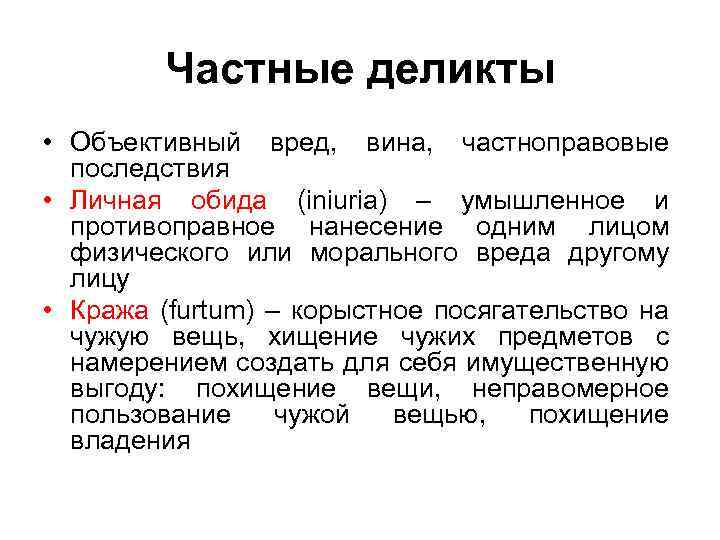 Частные деликты

• Объективный вред, вина, частноправовые последствия
• Личная обида (iniuria) – умышленное и противоправное нанесение одним лицом физического или морального вреда другому лицу
• Кража (furtum) – корыстное посягательство на чужую вещь, хищение чужих предметов с намерением создать для себя имущественную выгоду: похищение вещи, неправомерное пользование чужой вещью, похищение владения